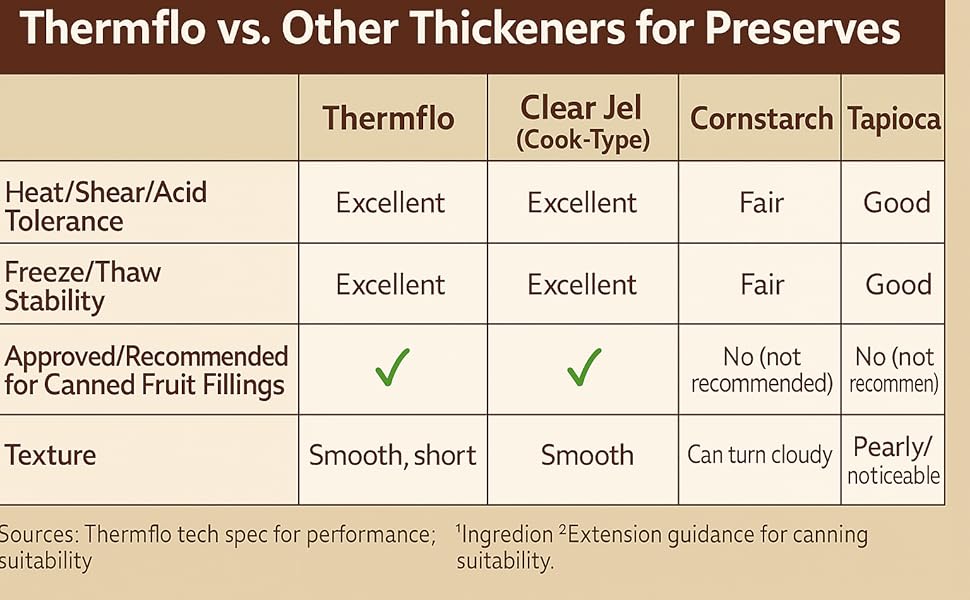 Thermflo vs. Other Thickeners for Preserves

| | Thermflo | Clear Jel (Cook-Type) | Cornstarch | Tapioca |
|---|---|---|---|---|
| Heat/Shear/Acid Tolerance | Excellent | Excellent | Fair | Good |
| Freeze/Thaw Stability | Excellent | Excellent | Fair | Good |
| Approved/Recommended for Canned Fruit Fillings | ✓ | ✓ | No (not recommended) | No (not recommen) |
| Texture | Smooth, short | Smooth | Can turn cloudy | Pearly/ noticeable |

Sources: Thermflo tech spec for performance; suitability

¹Ingredion ²Extension guidance for canning suitability.